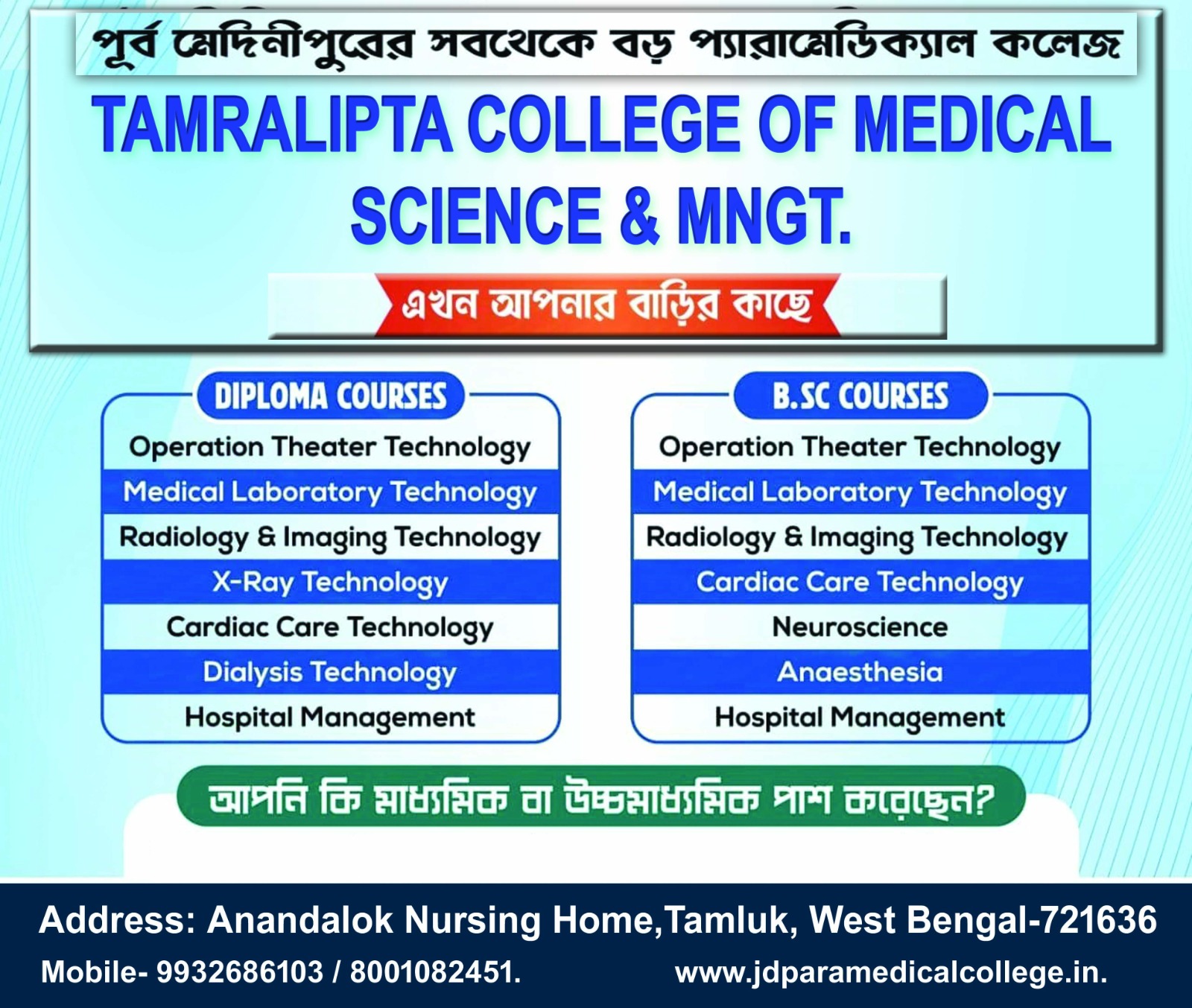 পূর্ব মেদিনীপুরের সবথেকে বড় প্যারামেডিক্যাল কলেজ

TAMRALIPTA COLLEGE OF MEDICAL SCIENCE & MNGT.

এখন আপনার বাড়ির কাছে

DIPLOMA COURSES

Operation Theater Technology
Medical Laboratory Technology
Radiology & Imaging Technology
X-Ray Technology
Cardiac Care Technology
Dialysis Technology
Hospital Management

B.SC COURSES

Operation Theater Technology
Medical Laboratory Technology
Radiology & Imaging Technology
Cardiac Care Technology
Neuroscience
Anaesthesia
Hospital Management

আপনি কি মাধ্যমিক বা উচ্চমাধ্যমিক পাশ করেছেন?

Address: Anandalok Nursing Home,Tamluk, West Bengal-721636

Mobile- 9932686103 / 8001082451.

www.jdparamedicalcollege.in.